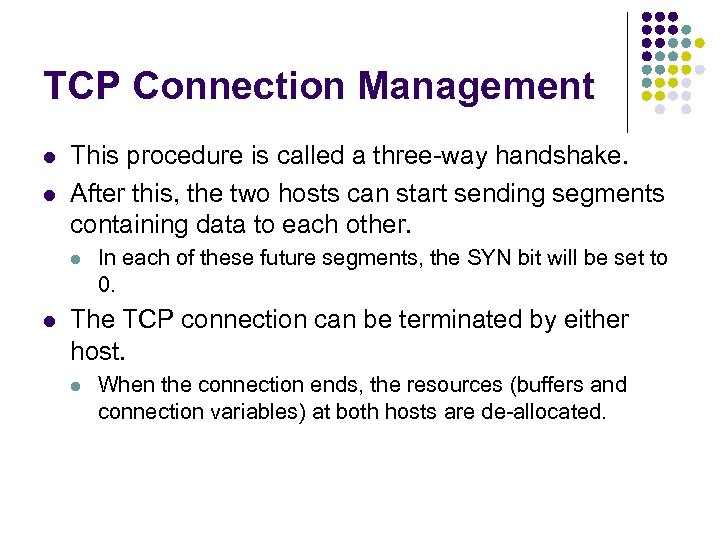 TCP Connection Management

- This procedure is called a three-way handshake.
- After this, the two hosts can start sending segments containing data to each other.
  - In each of these future segments, the SYN bit will be set to 0.
- The TCP connection can be terminated by either host.
  - When the connection ends, the resources (buffers and connection variables) at both hosts are de-allocated.